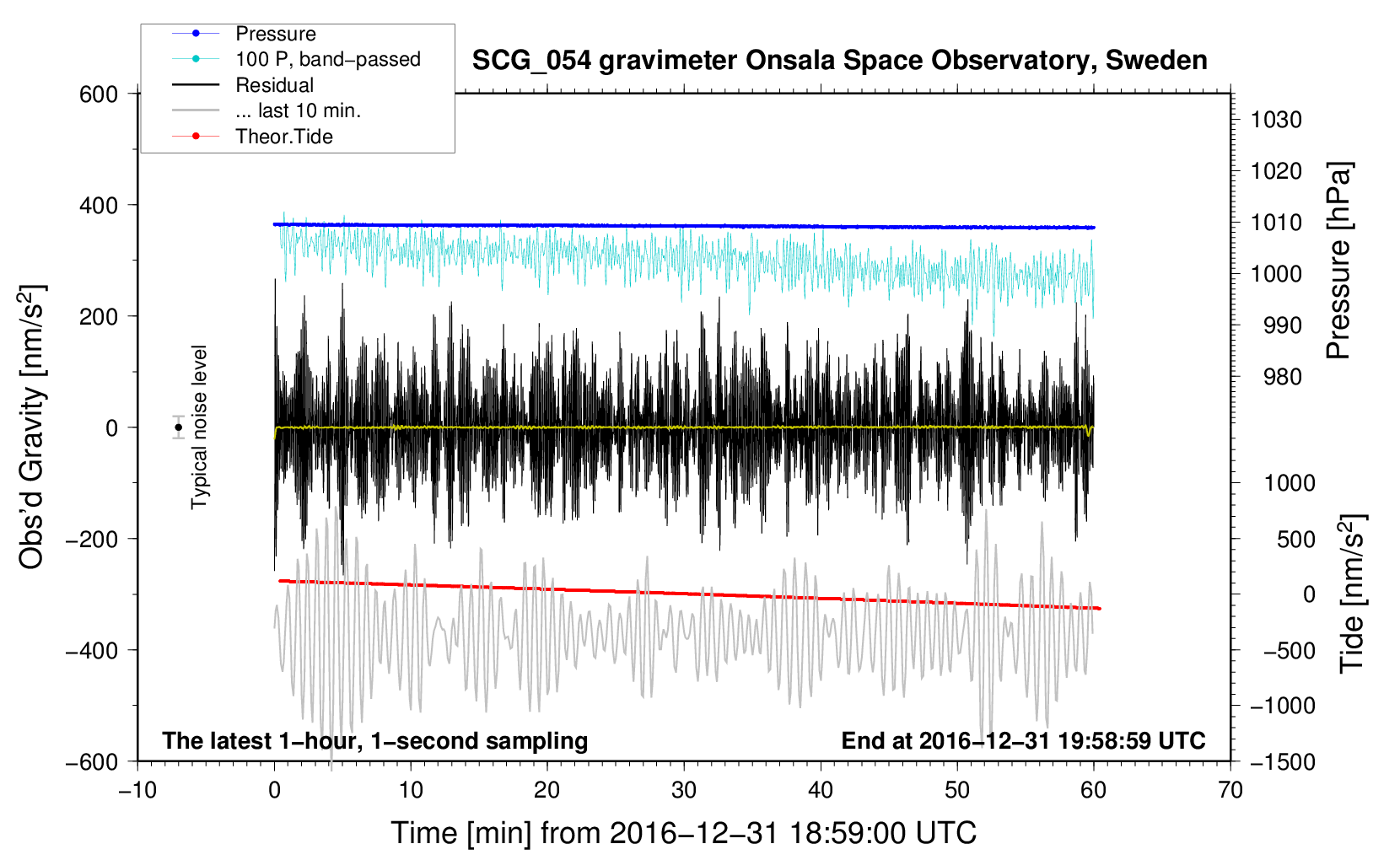 Pressure
100 P, band−passed
Residual
... last 10 min.
Theor.Tide

SCG_054 gravimeter Onsala Space Observatory, Sweden

600
400
200
0
−200
−400
−600

Obs'd Gravity [nm/s$^2$]

Typical noise level

1030
1020
1010
1000
990
980

Pressure [hPa]

1000
500
0
−500
−1000
−1500

Tide [nm/s$^2$]

The latest 1−hour, 1−second sampling
End at 2016−12−31 19:58:59 UTC

−10
0
10
20
30
40
50
60
70

Time [min] from 2016−12−31 18:59:00 UTC